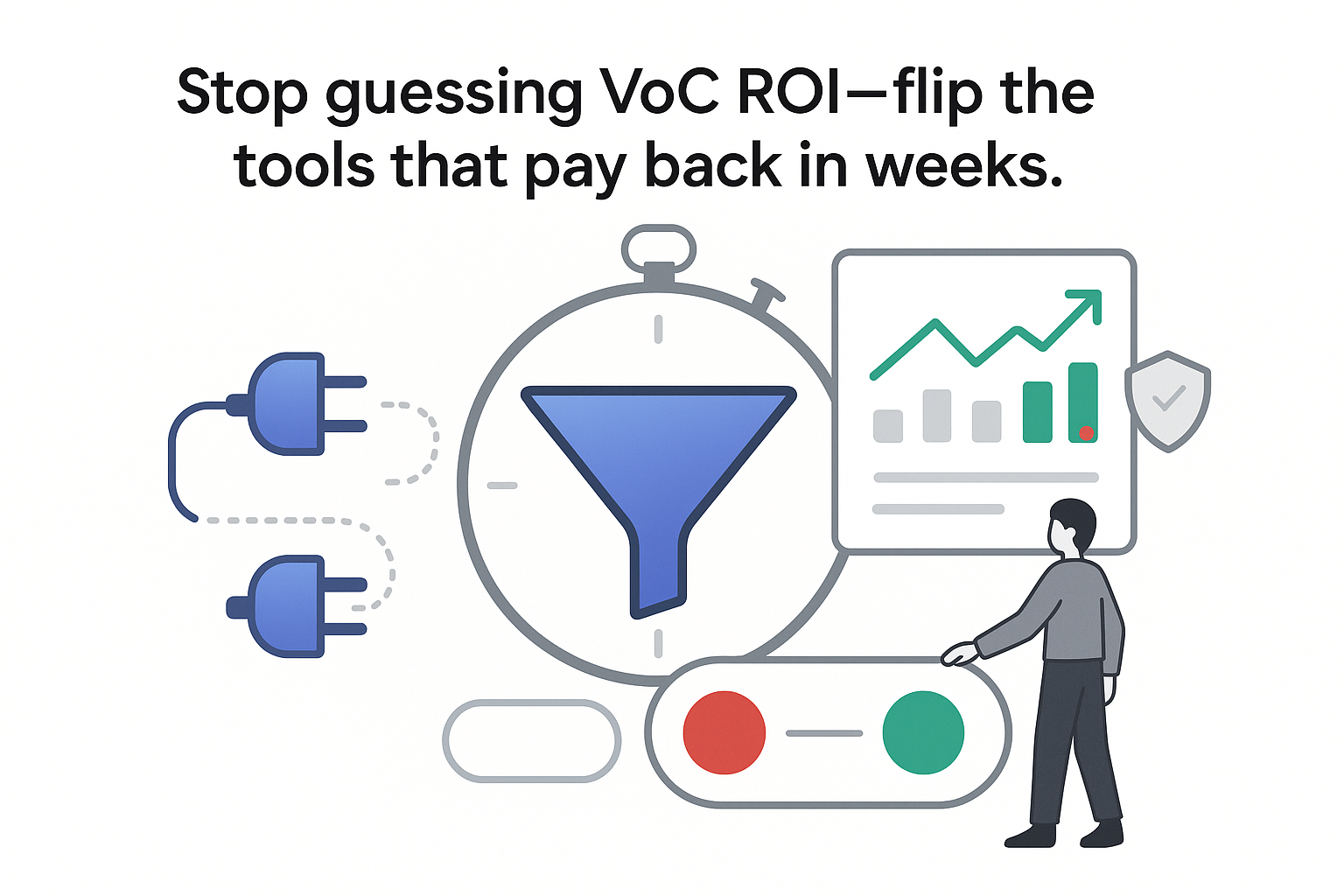 Stop guessing VoC ROI—flip the tools that pay back in weeks.